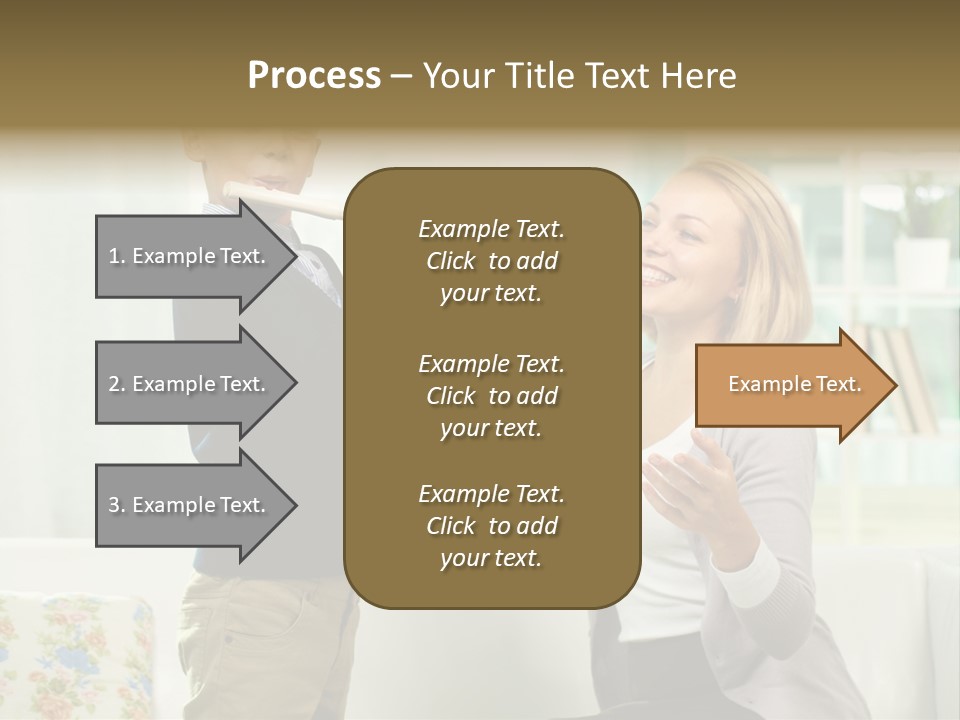 Process – Your Title Text Here

1. Example Text.

2. Example Text.

3. Example Text.

Example Text. Click to add your text.

Example Text. Click to add your text.

Example Text. Click to add your text.

Example Text.